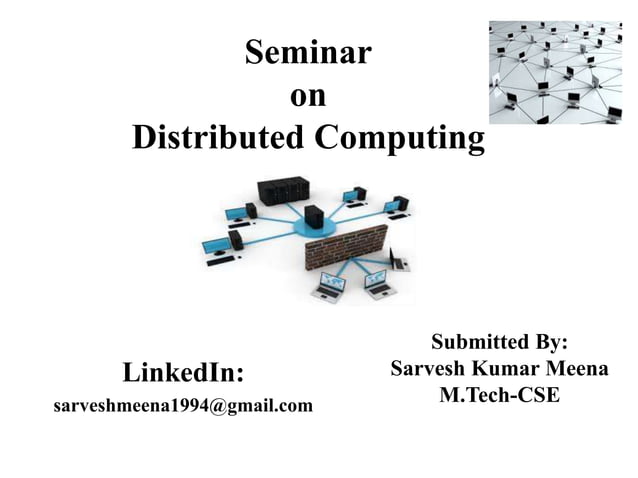 Seminar
on
Distributed Computing

LinkedIn:
sarveshmeena1994@gmail.com

Submitted By:
Sarvesh Kumar Meena
M.Tech-CSE